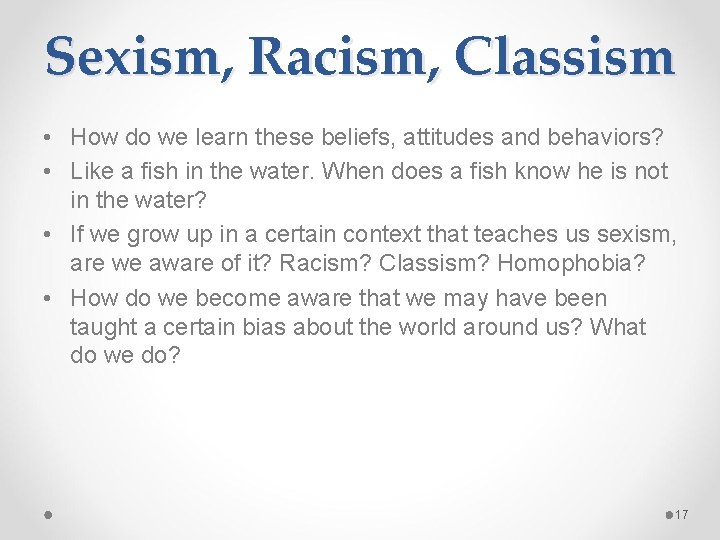 Sexism, Racism, Classism

• How do we learn these beliefs, attitudes and behaviors?
• Like a fish in the water. When does a fish know he is not in the water?
• If we grow up in a certain context that teaches us sexism, are we aware of it? Racism? Classism? Homophobia?
• How do we become aware that we may have been taught a certain bias about the world around us? What do we do?

17